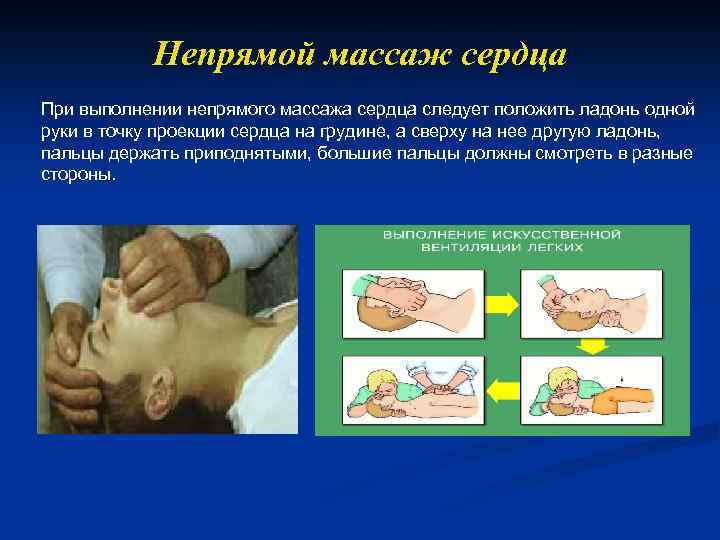 Непрямой массаж сердца

При выполнении непрямого массажа сердца следует положить ладонь одной руки в точку проекции сердца на грудине, а сверху на нее другую ладонь, пальцы держать приподнятыми, большие пальцы должны смотреть в разные стороны.

ВЫПОЛНЕНИЕ ИСКУССТВЕННОЙ ВЕНТИЛЯЦИИ ЛЕГКИХ